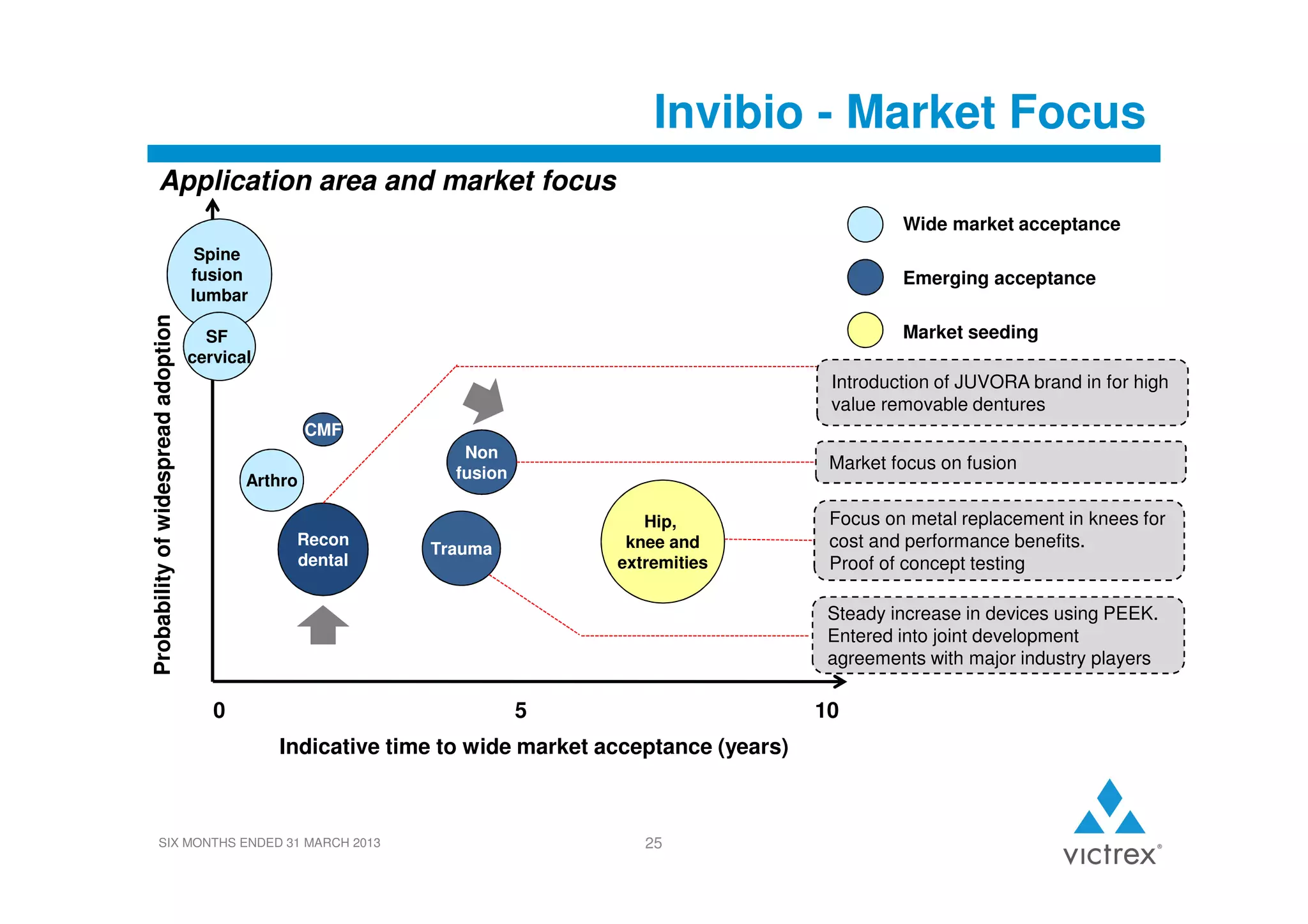 Invibio - Market Focus

Application area and market focus

Wide market acceptance

Emerging acceptance

Market seeding

Probability of widespread adoption

Spine fusion lumbar

SF cervical

CMF

Arthro

Recon dental

Non fusion

Trauma

Hip, knee and extremities

Introduction of JUVORA brand in for high value removable dentures

Market focus on fusion

Focus on metal replacement in knees for cost and performance benefits.
Proof of concept testing

Steady increase in devices using PEEK.
Entered into joint development agreements with major industry players

0

5

10

Indicative time to wide market acceptance (years)

SIX MONTHS ENDED 31 MARCH 2013

25

victrex®